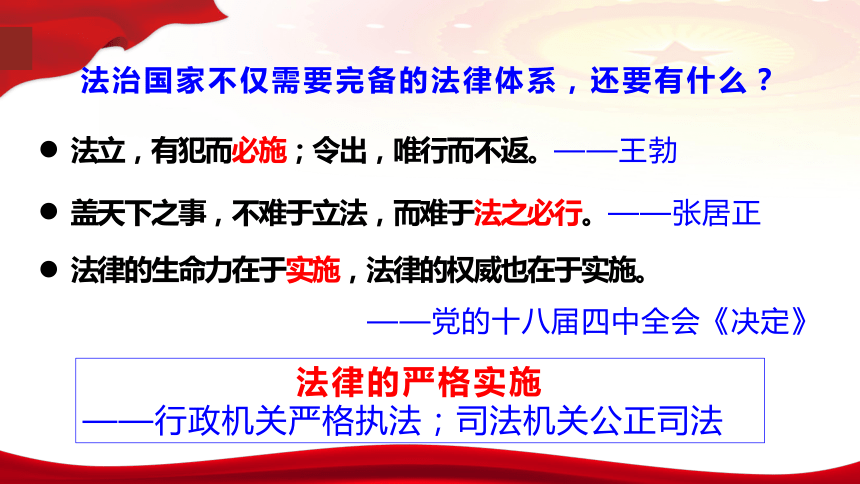 法治国家不仅需要完备的法律体系，还要有什么？

● 法立，有犯而必施；令出，唯行而不返。——王勃

● 盖天下之事，不难于立法，而难于法之必行。——张居正

● 法律的生命力在于实施，法律的权威也在于实施。

——党的十八届四中全会《决定》

法律的严格实施
——行政机关严格执法；司法机关公正司法